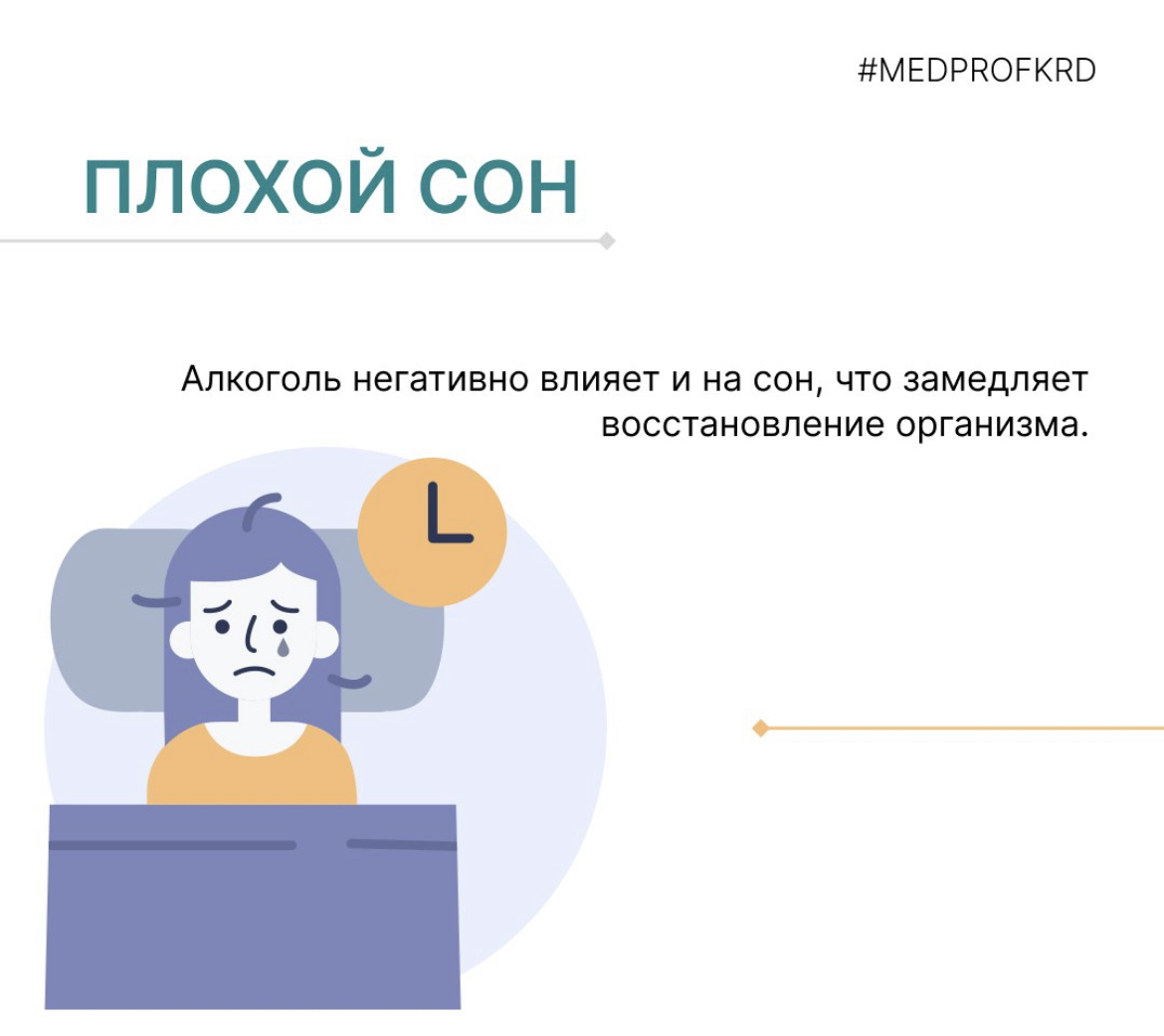 #MEDPROFKRD

ПЛОХОЙ СОН

Алкоголь негативно влияет и на сон, что замедляет восстановление организма.